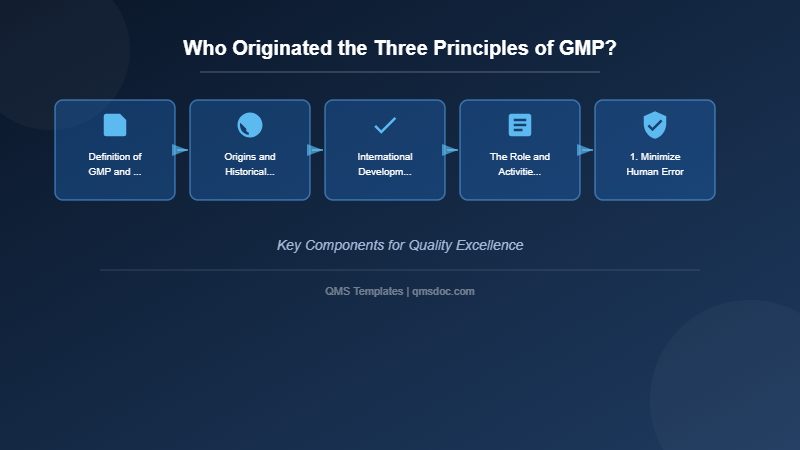 Who Originated the Three Principles of GMP?

Definition of GMP and ...

Origins and Historical...

International Developm...

The Role and Activitie...

1. Minimize Human Error

Key Components for Quality Excellence

QMS Templates | qmsdoc.com